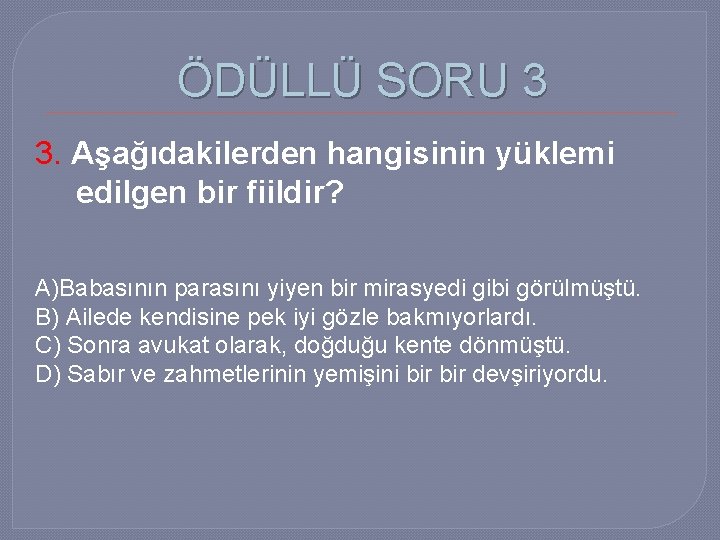 ÖDÜLLÜ SORU 3

3. Aşağıdakilerden hangisinin yüklemi edilgen bir fiildir?

A)Babasının parasını yiyen bir mirasyedi gibi görülmüştü.
B) Ailede kendisine pek iyi gözle bakmıyorlardı.
C) Sonra avukat olarak, doğduğu kente dönmüştü.
D) Sabır ve zahmetlerinin yemişini bir bir devşiriyordu.